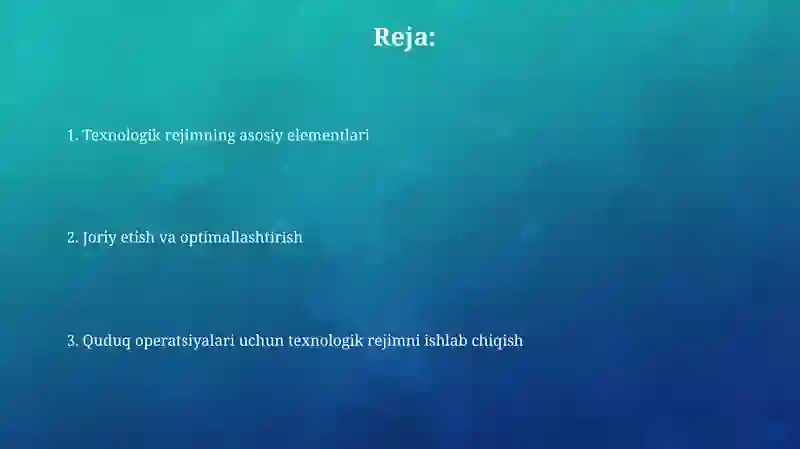 Reja:

1. Texnologik rejimning asosiy elementlari

2. Joriy etish va optimallashtirish

3. Quduq operatsiyalari uchun texnologik rejimni ishlab chiqish